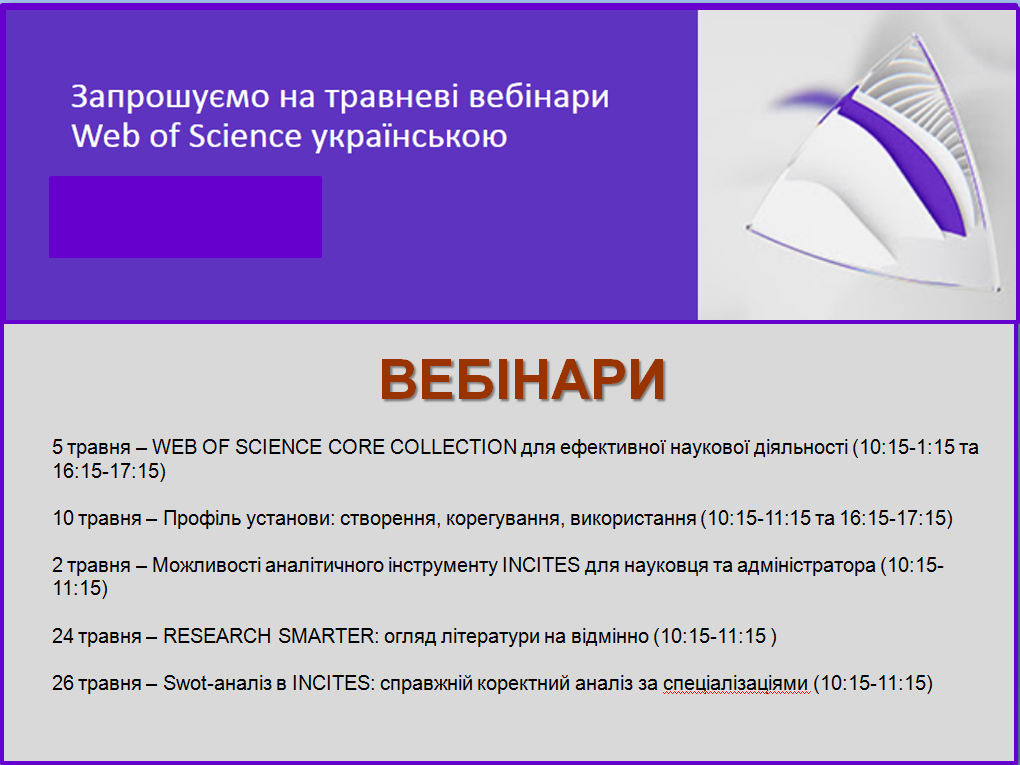 Запрошуємо на травневі вебінари Web of Science українською

ВЕБІНАРИ

5 травня – WEB OF SCIENCE CORE COLLECTION для ефективної наукової діяльності (10:15-1:15 та 16:15-17:15)

10 травня – Профіль установи: створення, корегування, використання (10:15-11:15 та 16:15-17:15)

2 травня – Можливості аналітичного інструменту INCITES для науковця та адміністратора (10:15-11:15)

24 травня – RESEARCH SMARTER: огляд літератури на відмінно (10:15-11:15 )

26 травня – Swot-аналіз в INCITES: справжній коректний аналіз за спеціалізаціями (10:15-11:15)